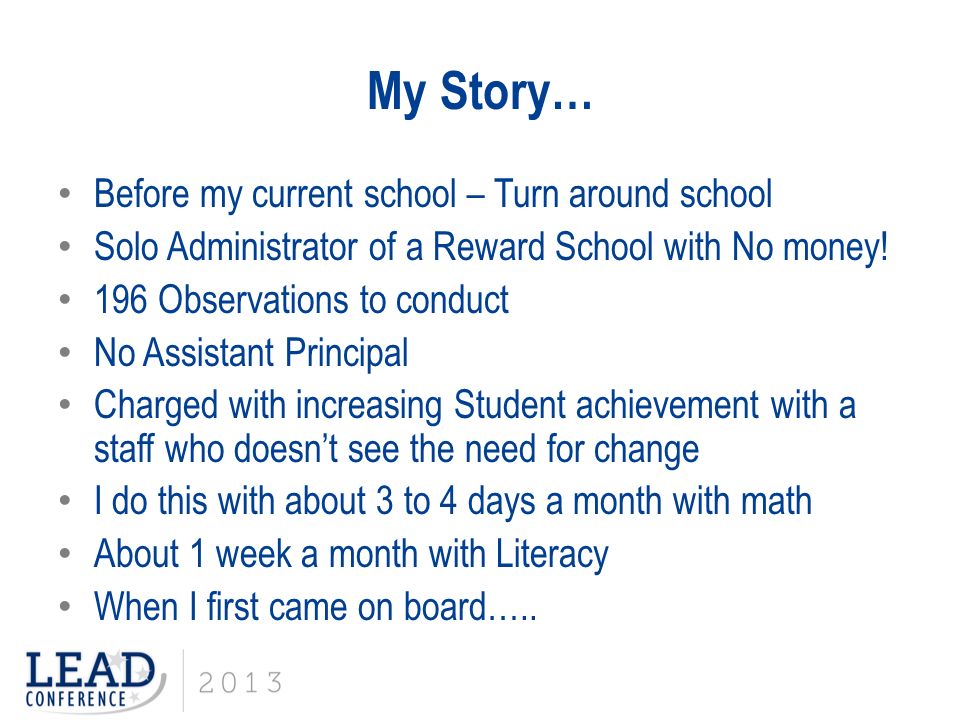 My Story…

• Before my current school – Turn around school
• Solo Administrator of a Reward School with No money!
• 196 Observations to conduct
• No Assistant Principal
• Charged with increasing Student achievement with a staff who doesn't see the need for change
• I do this with about 3 to 4 days a month with math
• About 1 week a month with Literacy
• When I first came on board…..

LEAD CONFERENCE 2013